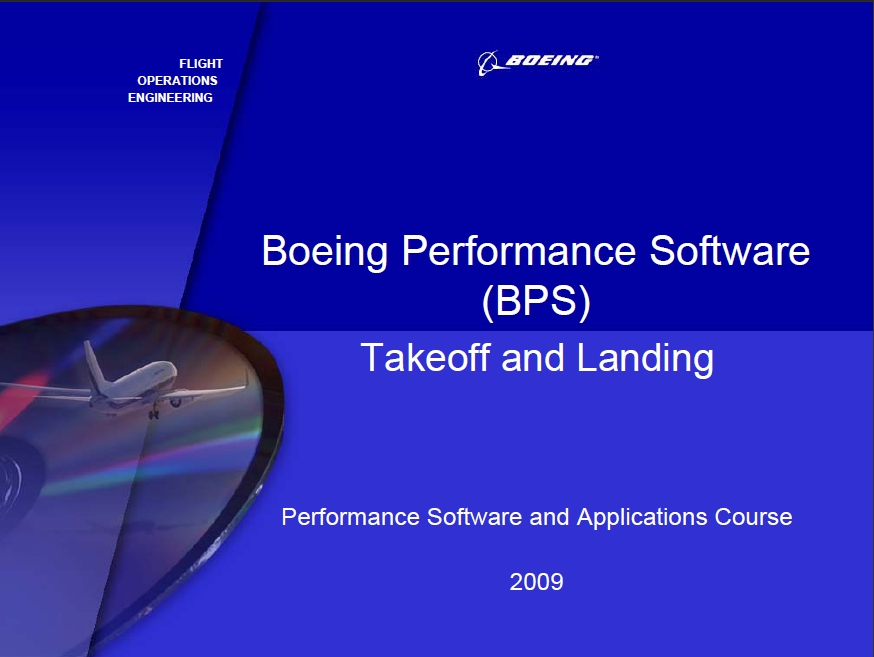 FLIGHT
OPERATIONS
ENGINEERING

BOEING

Boeing Performance Software (BPS)

Takeoff and Landing

Performance Software and Applications Course

2009